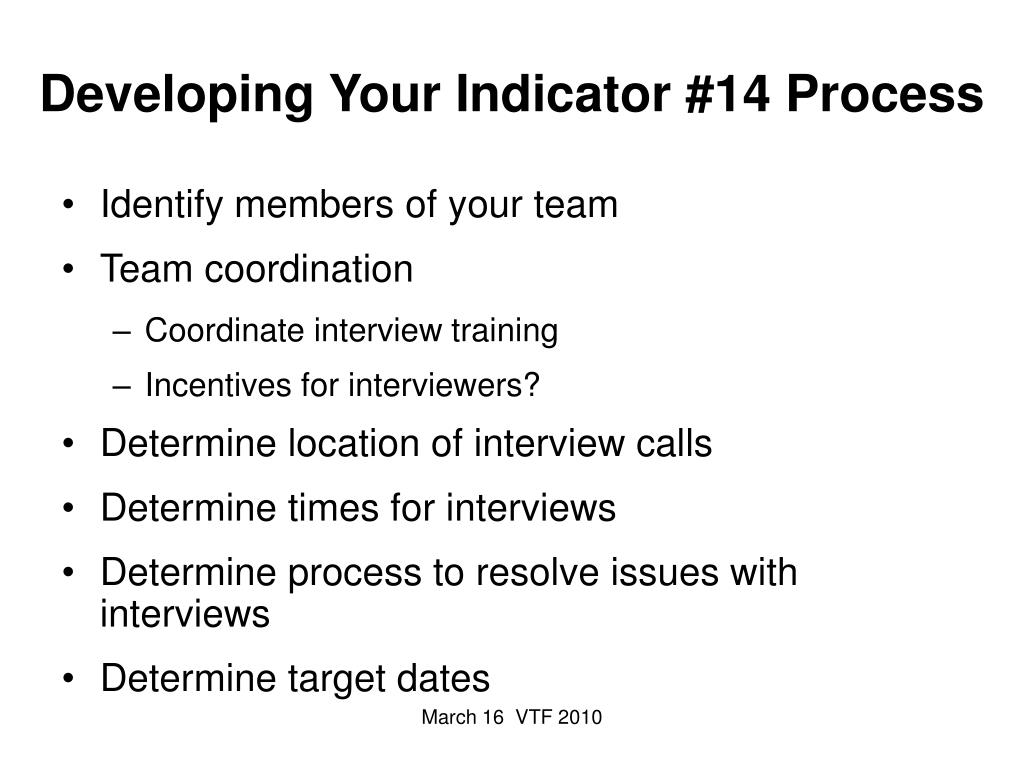 Developing Your Indicator #14 Process

• Identify members of your team
• Team coordination
  – Coordinate interview training
  – Incentives for interviewers?
• Determine location of interview calls
• Determine times for interviews
• Determine process to resolve issues with interviews
• Determine target dates

March 16 VTF 2010